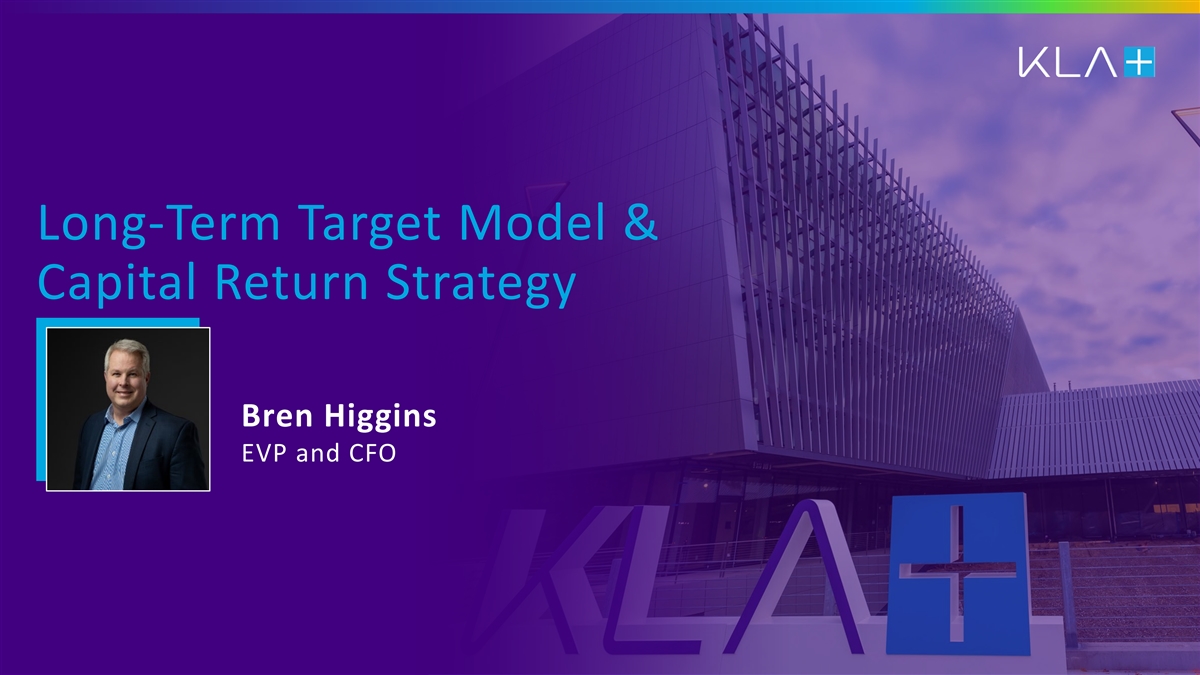 KLA+

Long-Term Target Model & Capital Return Strategy

Bren Higgins
EVP and CFO

KLA+